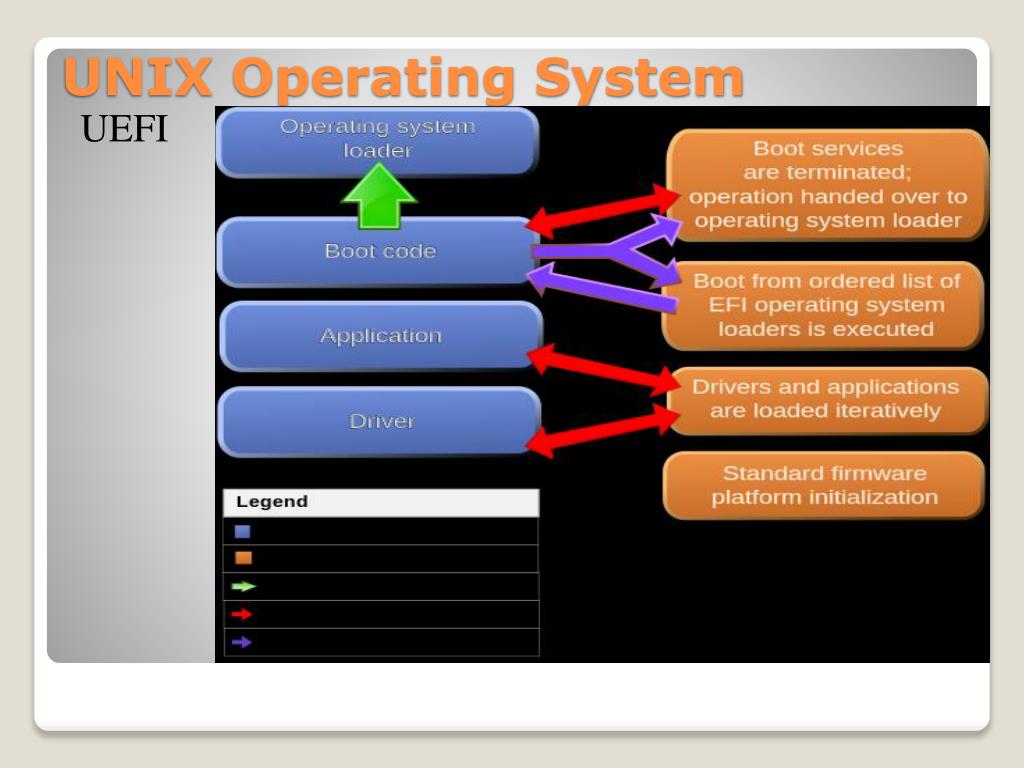 UNIX Operating System

UEFI

Operating system loader

Boot code

Application

Driver

Boot services are terminated; operation handed over to operating system loader

Boot from ordered list of EFI operating system loaders is executed

Drivers and applications are loaded iteratively

Standard firmware platform initialization

Legend